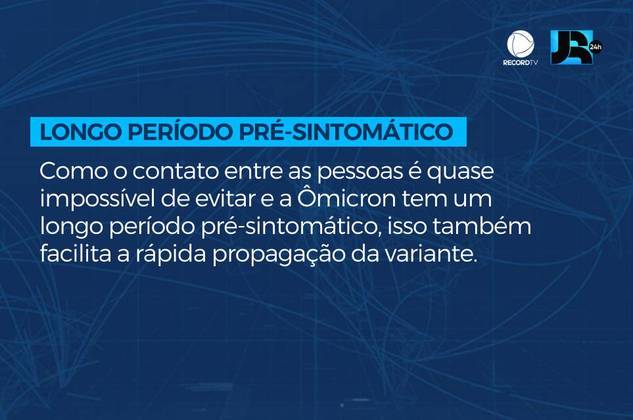 RECORDTV

JR 24h

LONGO PERÍODO PRÉ-SINTOMÁTICO

Como o contato entre as pessoas é quase impossível de evitar e a Ômicron tem um longo período pré-sintomático, isso também facilita a rápida propagação da variante.